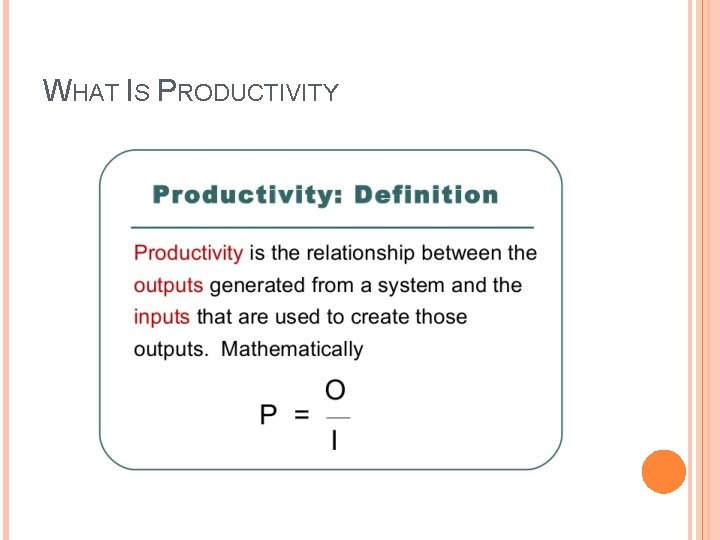 WHAT IS PRODUCTIVITY

Productivity: Definition

Productivity is the relationship between the outputs generated from a system and the inputs that are used to create those outputs. Mathematically

$P = \frac{O}{I}$